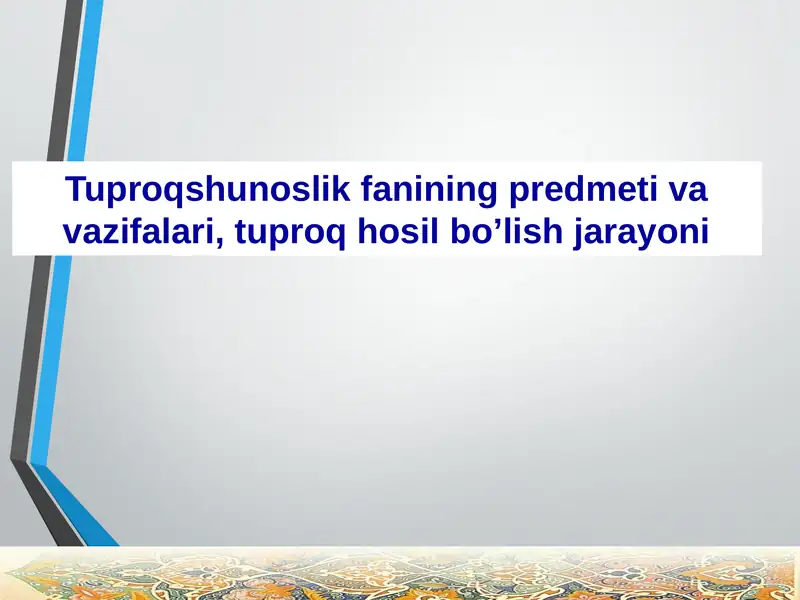 Tuproqshunoslik fanining predmeti va vazifalari, tuproq hosil bo’lish jarayoni